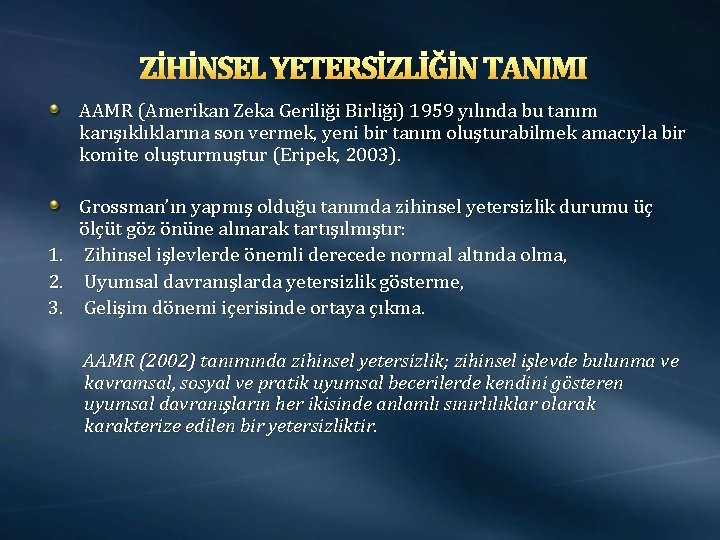 ZİHİNSEL YETERSİZLİĞİN TANIMI

AAMR (Amerikan Zeka Geriliği Birliği) 1959 yılında bu tanım karışıklıklarına son vermek, yeni bir tanım oluşturabilmek amacıyla bir komite oluşturmuştur (Eripek, 2003).

Grossman'ın yapmış olduğu tanımda zihinsel yetersizlik durumu üç ölçüt göz önüne alınarak tartışılmıştır:
1. Zihinsel işlevlerde önemli derecede normal altında olma,
2. Uyumsal davranışlarda yetersizlik gösterme,
3. Gelişim dönemi içerisinde ortaya çıkma.

AAMR (2002) tanımında zihinsel yetersizlik; zihinsel işlevde bulunma ve kavramsal, sosyal ve pratik uyumsal becerilerde kendini gösteren uyumsal davranışların her ikisinde anlamlı sınırlılıklar olarak karakterize edilen bir yetersizliktir.